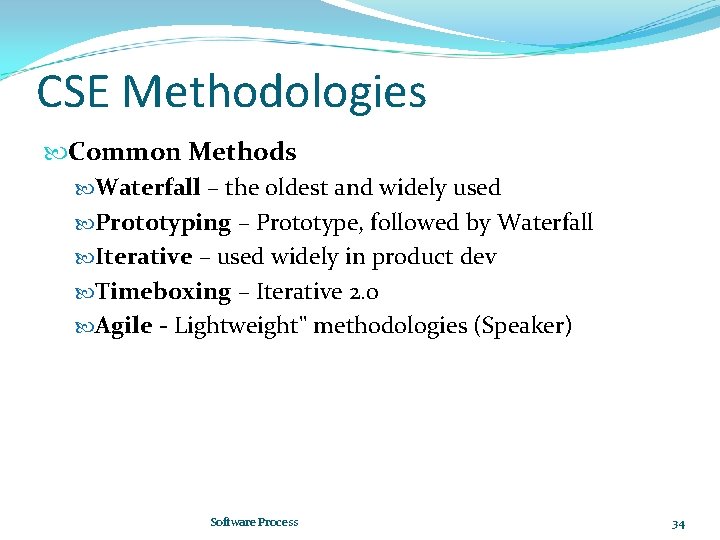 CSE Methodologies

Common Methods

Waterfall – the oldest and widely used

Prototyping – Prototype, followed by Waterfall

Iterative – used widely in product dev

Timeboxing – Iterative 2.0

Agile - Lightweight" methodologies (Speaker)

Software Process

34